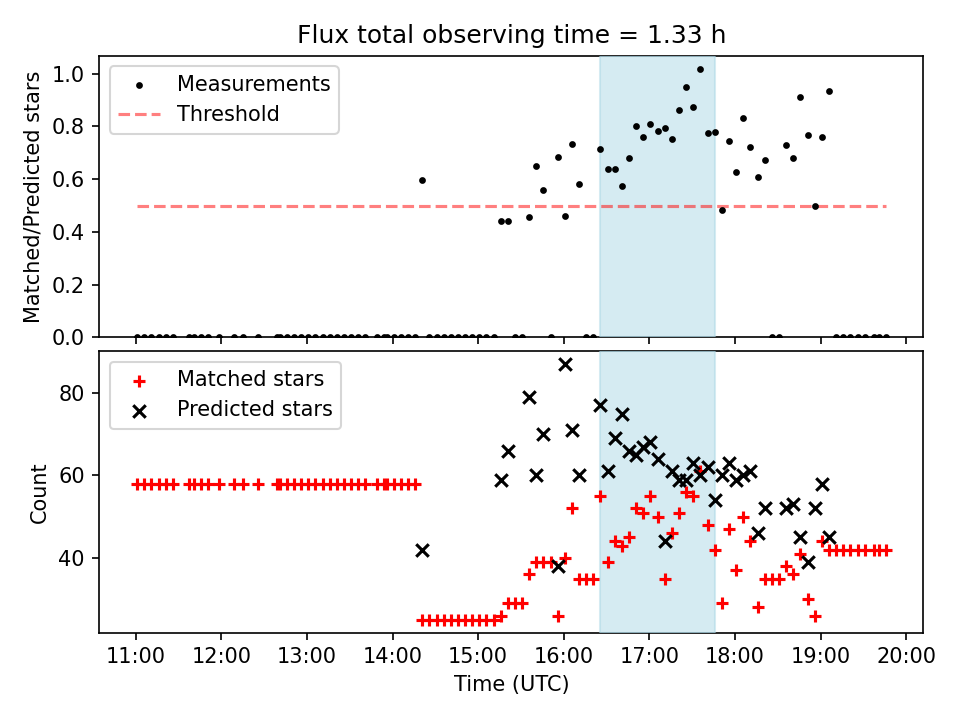 Flux total observing time = 1.33 h

Matched/Predicted stars

1.0
0.8
0.6
0.4
0.2
0.0

Measurements
Threshold

Count

80
60
40

Matched stars
Predicted stars

11:00
12:00
13:00
14:00
15:00
16:00
17:00
18:00
19:00
20:00

Time (UTC)